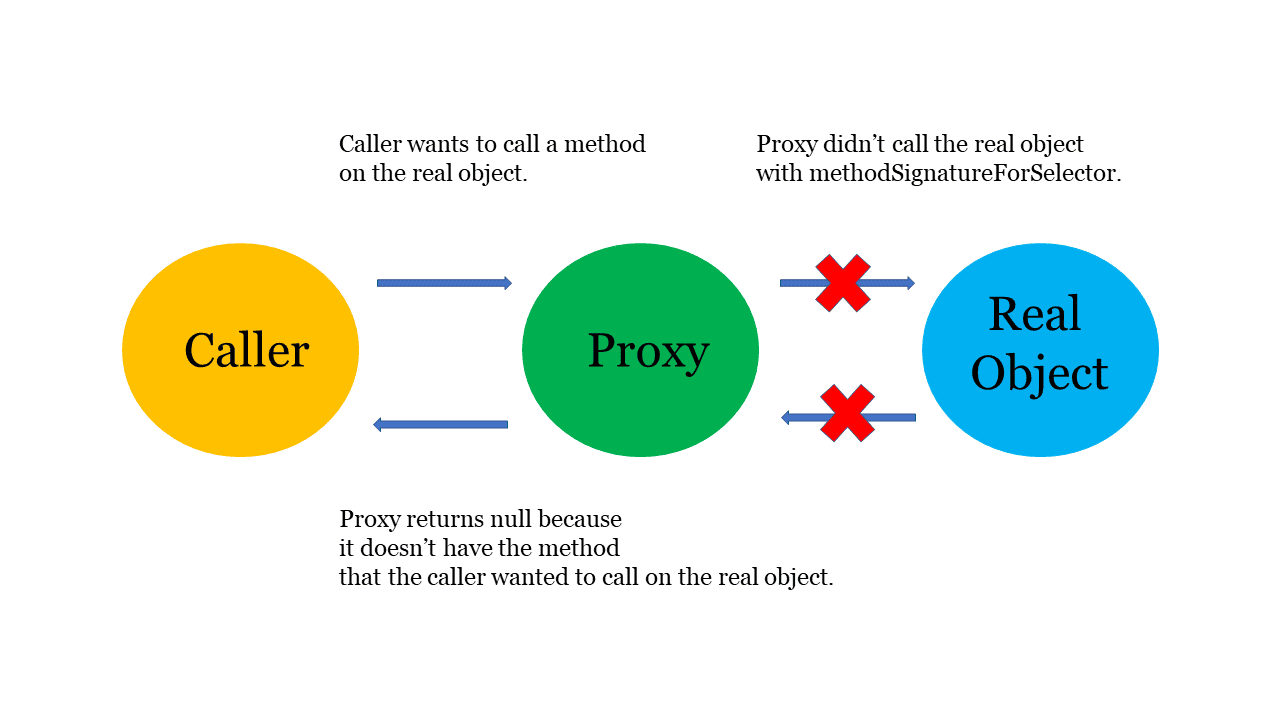 Caller wants to call a method on the real object.

Proxy didn’t call the real object with methodSignatureForSelector.

Caller

Proxy

Real Object

Proxy returns null because it doesn’t have the method that the caller wanted to call on the real object.